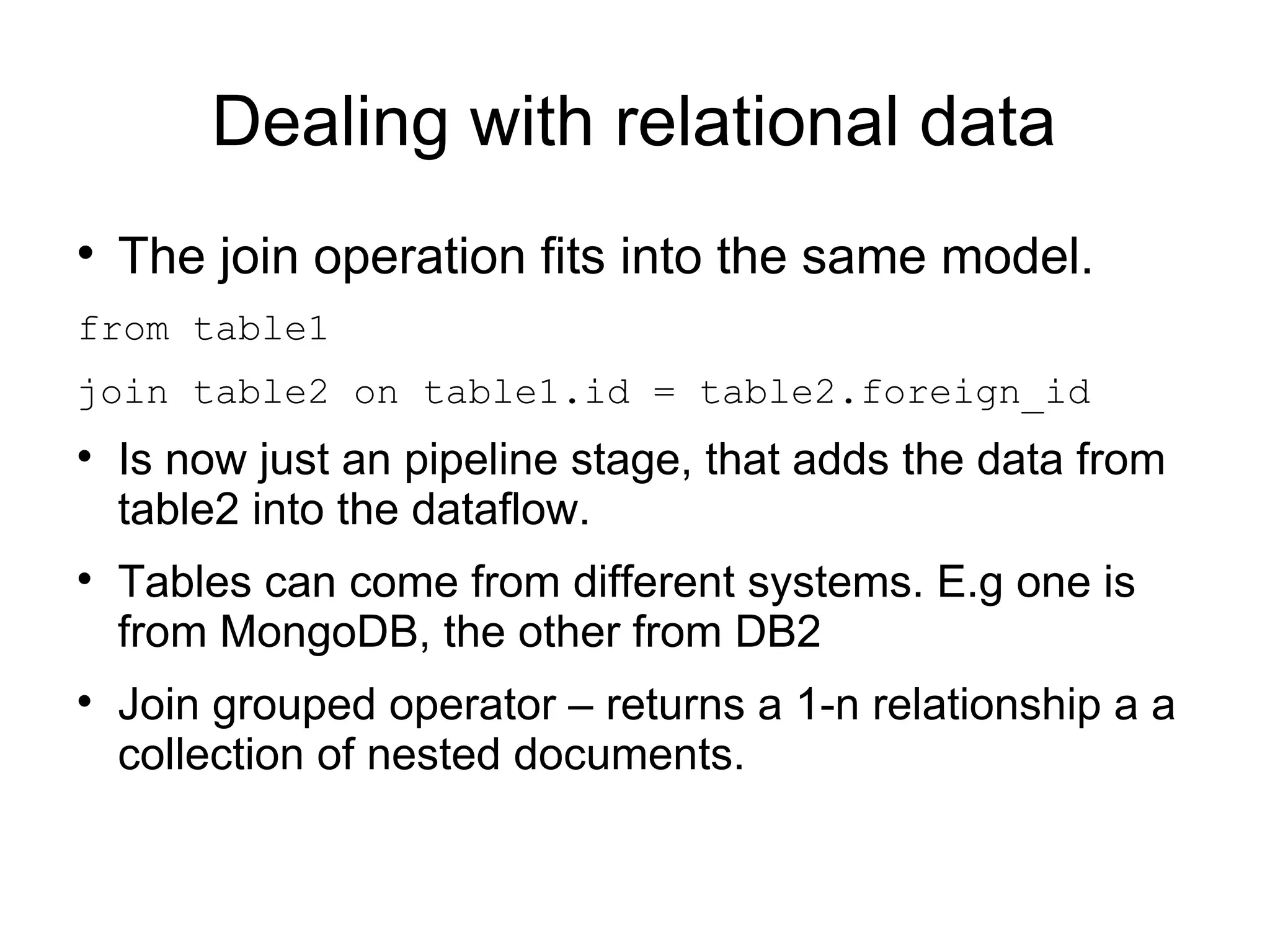 Dealing with relational data

• The join operation fits into the same model.

from table1

join table2 on table1.id = table2.foreign_id

• Is now just an pipeline stage, that adds the data from table2 into the dataflow.

• Tables can come from different systems. E.g one is from MongoDB, the other from DB2

• Join grouped operator – returns a 1-n relationship a a collection of nested documents.